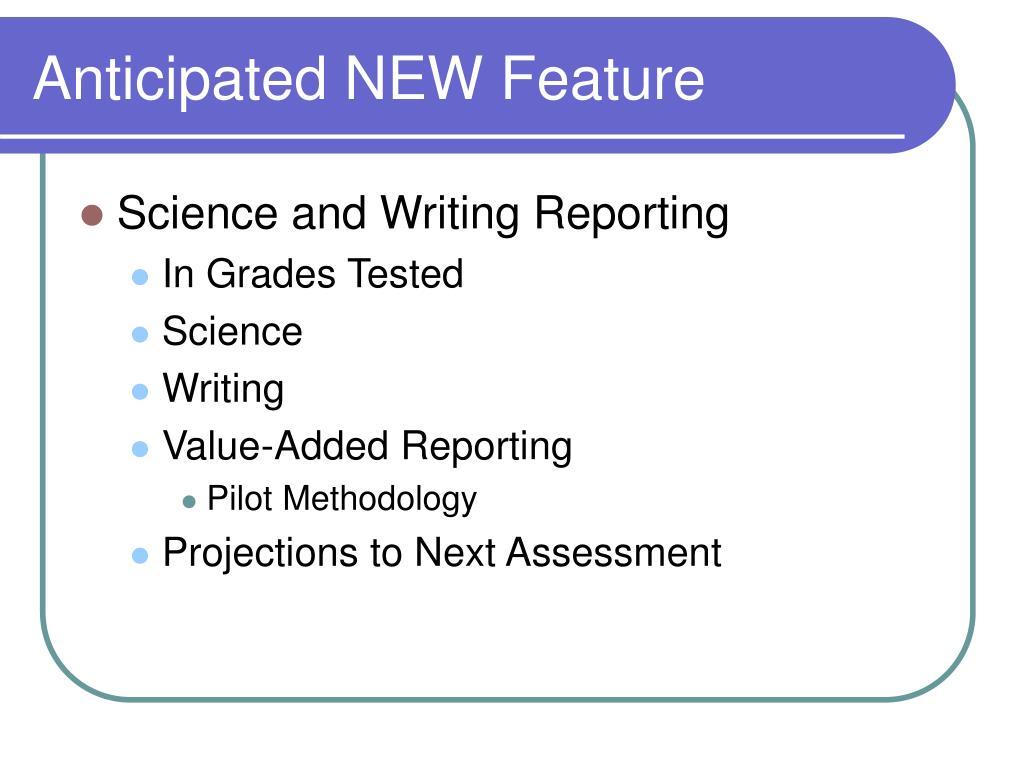 Anticipated NEW Feature

- Science and Writing Reporting
  - In Grades Tested
  - Science
  - Writing
  - Value-Added Reporting
    - Pilot Methodology
  - Projections to Next Assessment